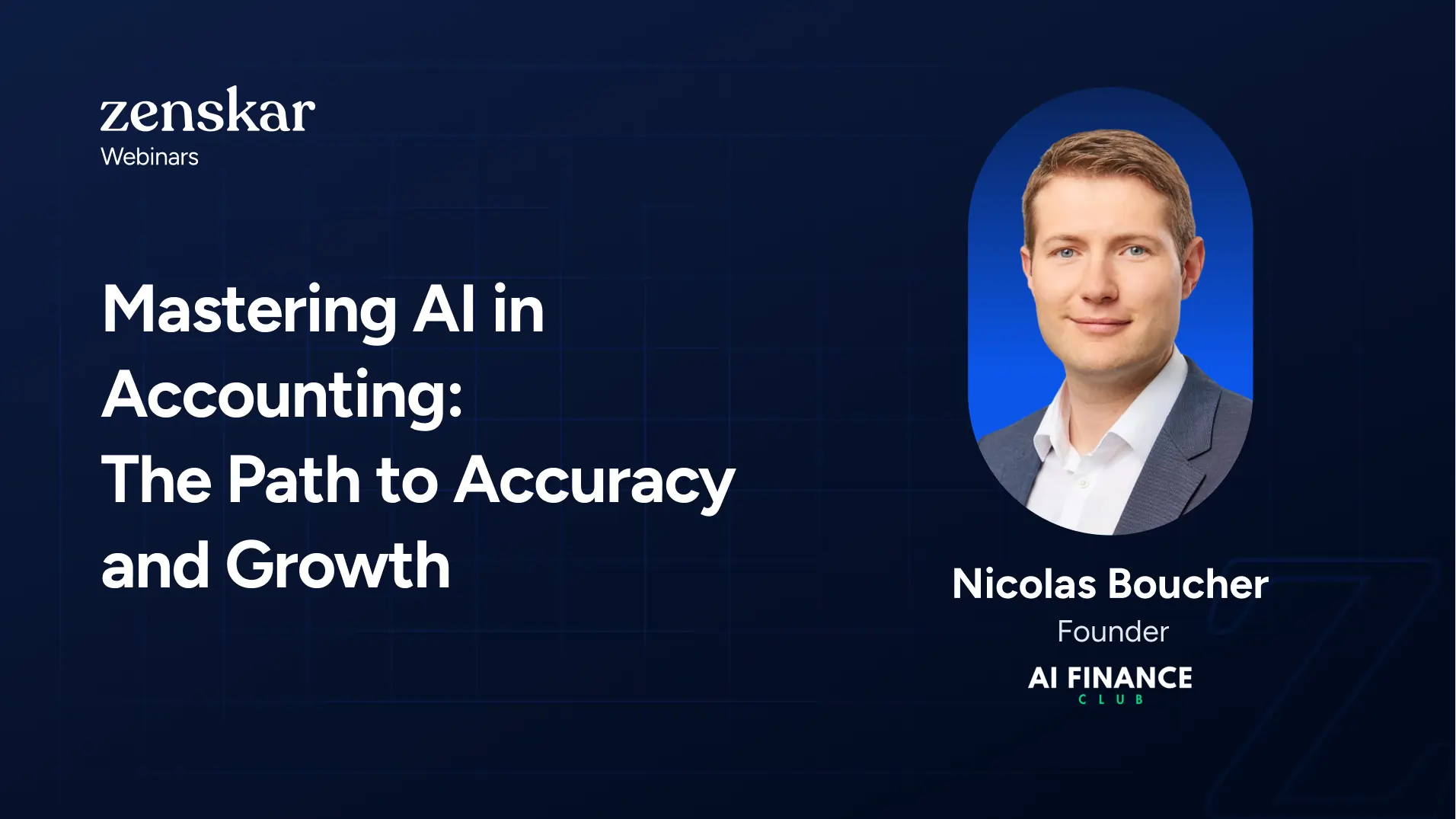 zenskar
Webinars

Mastering AI in Accounting:
The Path to Accuracy and Growth

Nicolas Boucher
Founder
AI FINANCE
CLUB